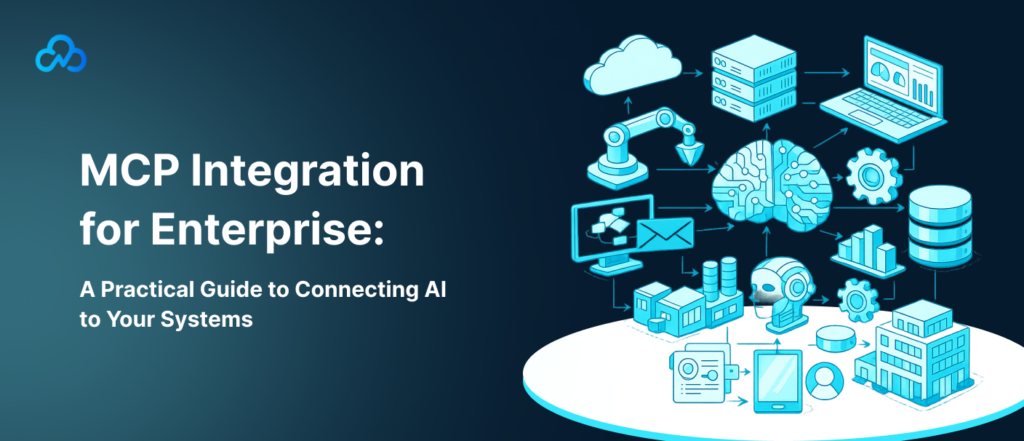 MCP Integration for Enterprise:

A Practical Guide to Connecting AI to Your Systems